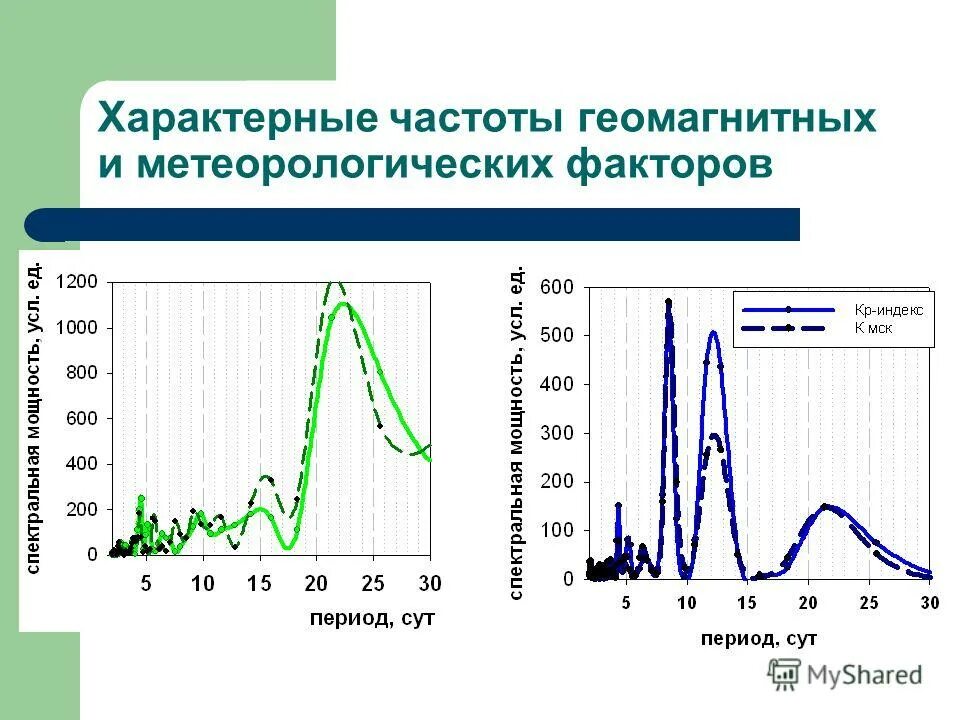 Характерные частоты геомагнитных и метеорологических факторов

спектральная мощность, усл. ед.

1200
1000
800
600
400
200
0

5 10 15 20 25 30

период, сут

спектральная мощность, усл. ед.

600
500
400
300
200
100
0

Кр-индекс
К мск

5 10 15 20 25 30

период, сут

MyShared